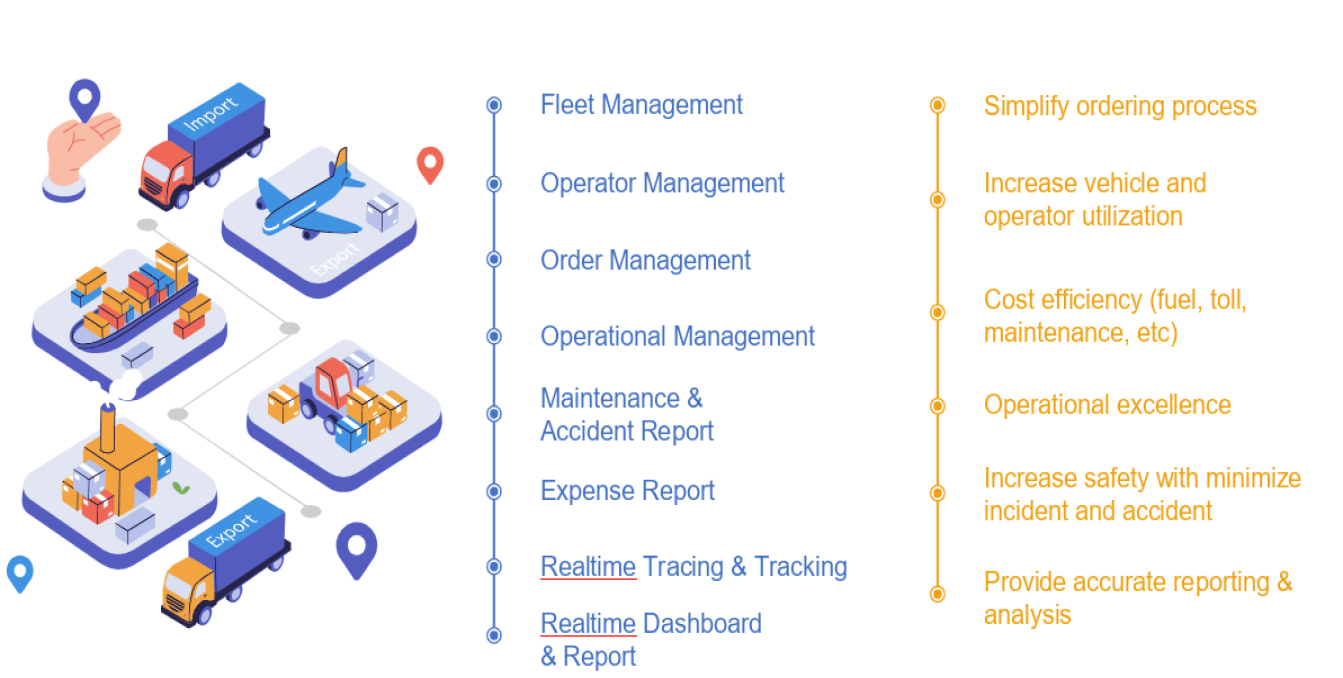 Import

Export

Export

Fleet Management

Operator Management

Order Management

Operational Management

Maintenance & Accident Report

Expense Report

Realtime Tracing & Tracking

Realtime Dashboard & Report

Simplify ordering process

Increase vehicle and operator utilization

Cost efficiency (fuel, toll, maintenance, etc)

Operational excellence

Increase safety with minimize incident and accident

Provide accurate reporting & analysis